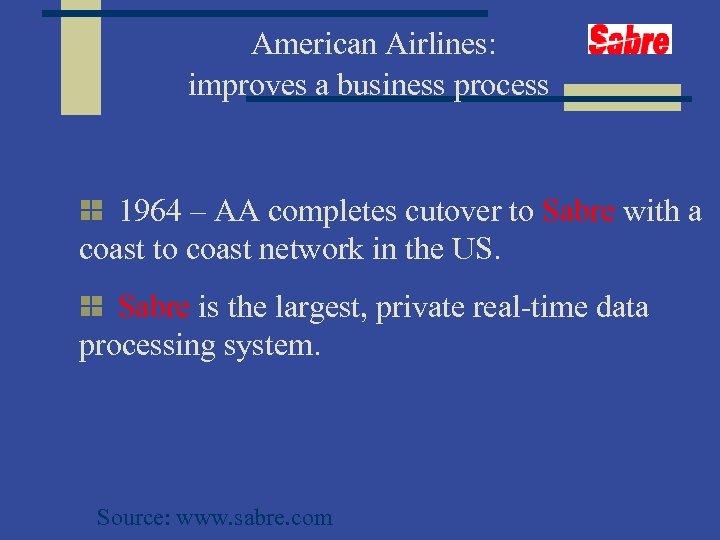 American Airlines:
improves a business process

Sabre

1964 – AA completes cutover to Sabre with a coast to coast network in the US.

Sabre is the largest, private real-time data processing system.

Source: www.sabre.com